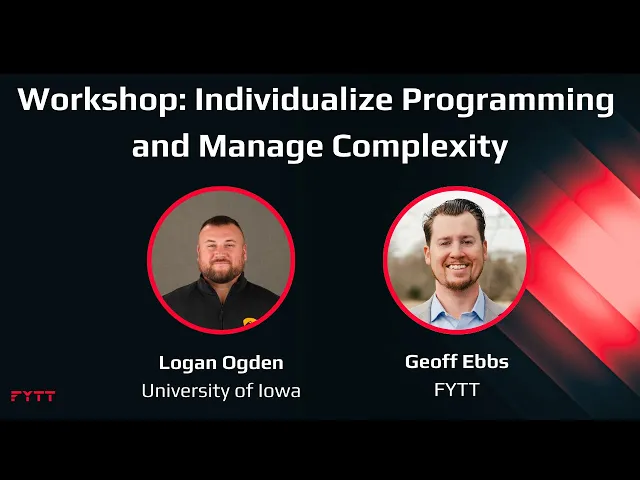 Workshop: Individualize Programming and Manage Complexity

Logan Ogden
University of Iowa

Geoff Ebbs
FYTT

FYTT